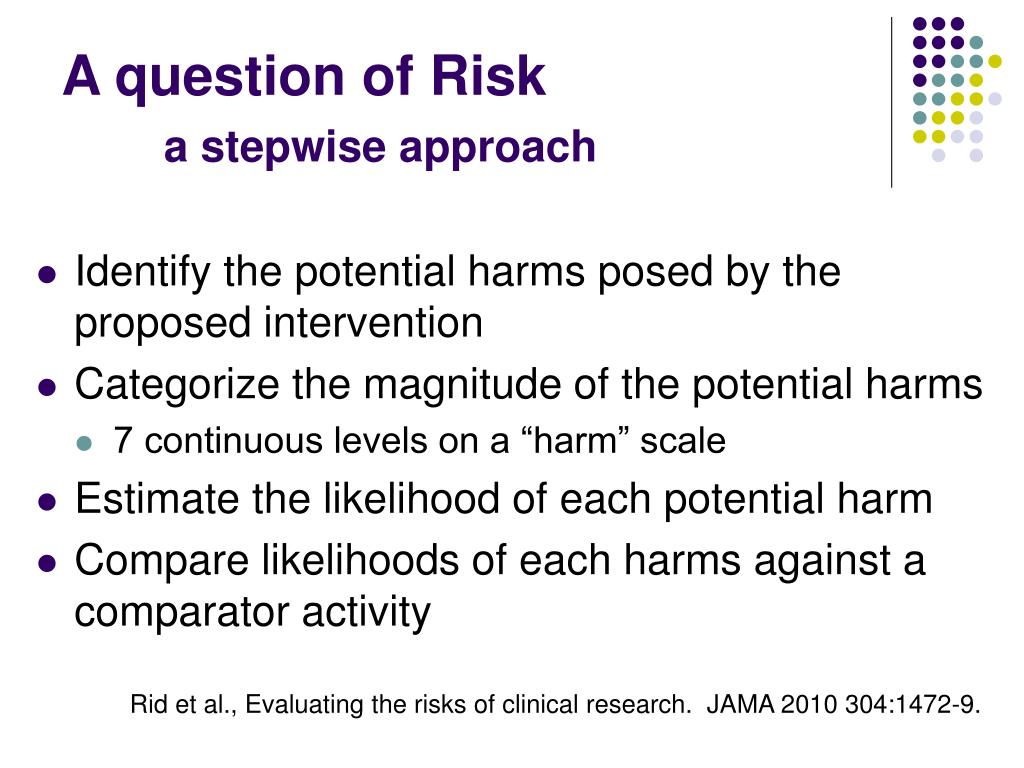 A question of Risk
a stepwise approach

- Identify the potential harms posed by the proposed intervention
- Categorize the magnitude of the potential harms
  - 7 continuous levels on a “harm” scale
- Estimate the likelihood of each potential harm
- Compare likelihoods of each harms against a comparator activity

Rid et al., Evaluating the risks of clinical research. JAMA 2010 304:1472-9.